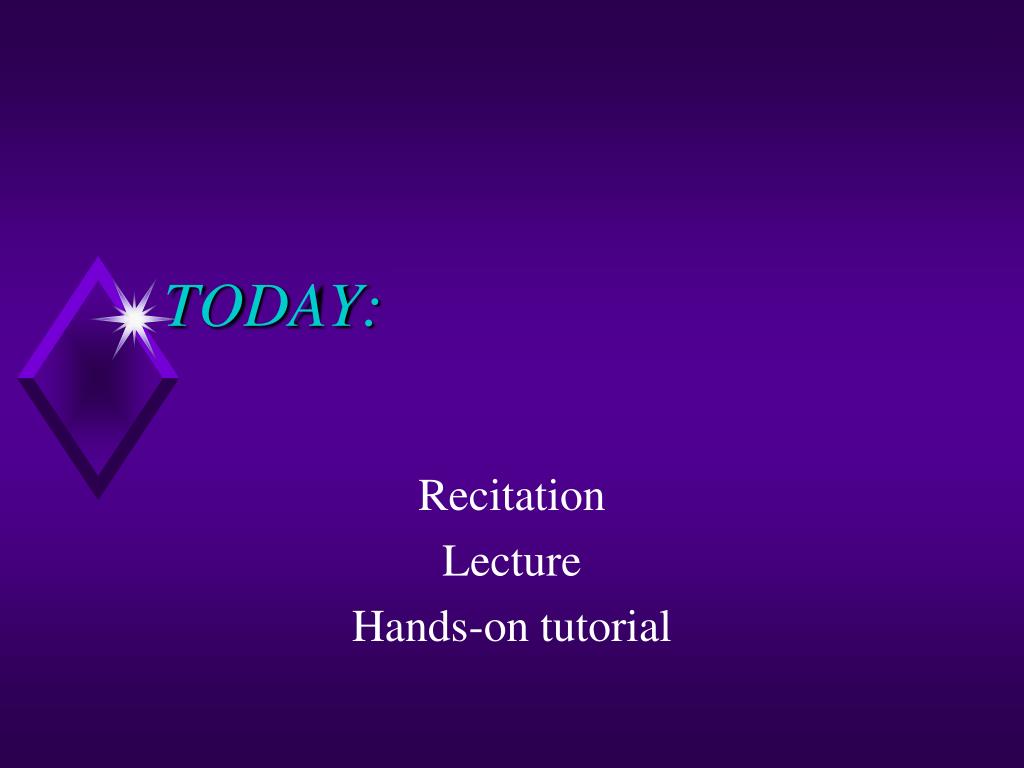 TODAY:

Recitation
Lecture
Hands-on tutorial